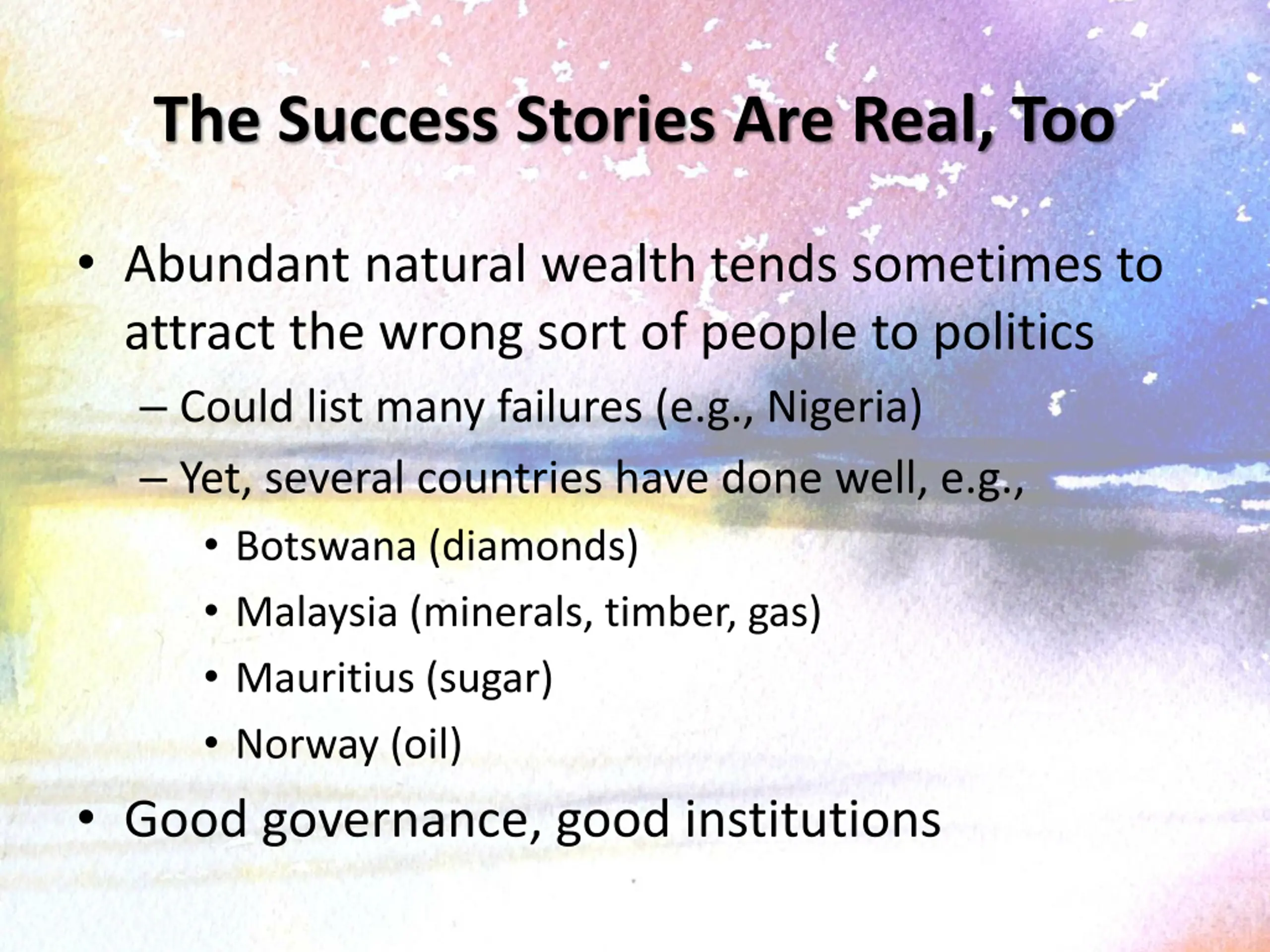 The Success Stories Are Real, Too

• Abundant natural wealth tends sometimes to attract the wrong sort of people to politics
– Could list many failures (e.g., Nigeria)
– Yet, several countries have done well, e.g.,
• Botswana (diamonds)
• Malaysia (minerals, timber, gas)
• Mauritius (sugar)
• Norway (oil)
• Good governance, good institutions